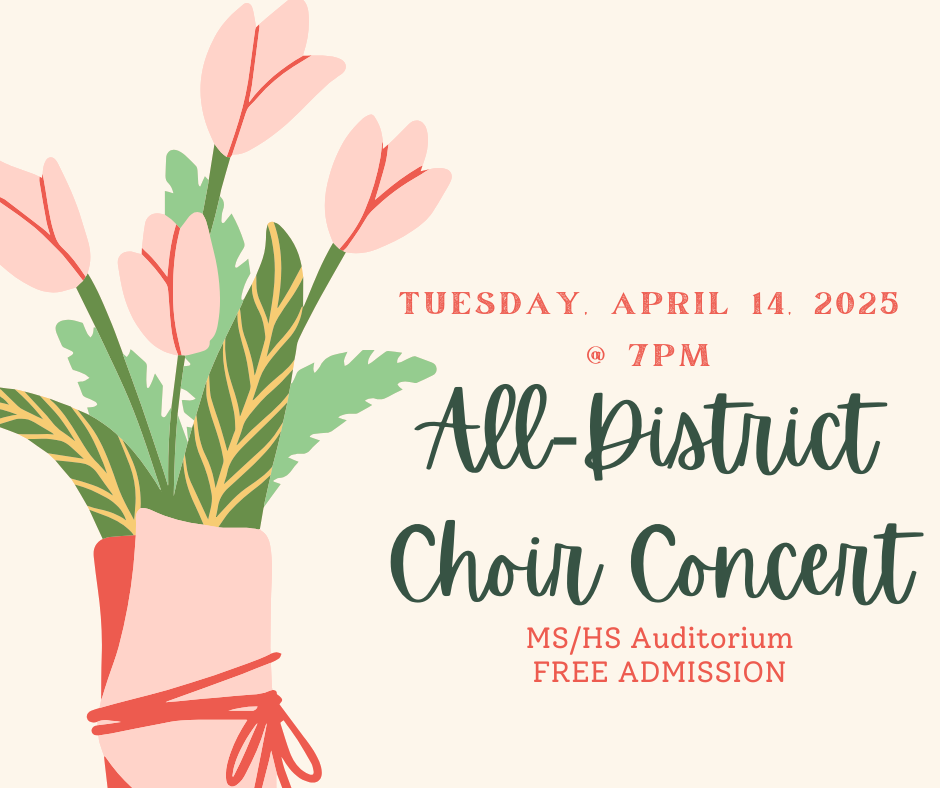 TUESDAY, APRIL 14, 2025
@ 7PM

All-District Choir Concert

MS/HS Auditorium
FREE ADMISSION